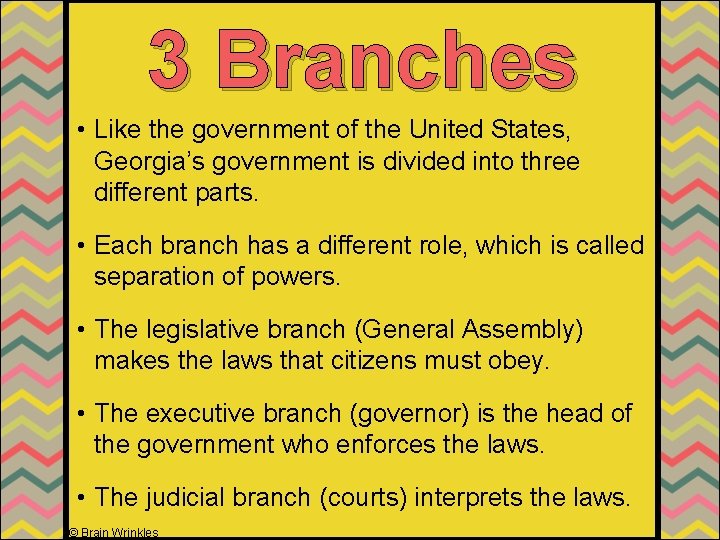 3 Branches

• Like the government of the United States, Georgia's government is divided into three different parts.

• Each branch has a different role, which is called separation of powers.

• The legislative branch (General Assembly) makes the laws that citizens must obey.

• The executive branch (governor) is the head of the government who enforces the laws.

• The judicial branch (courts) interprets the laws.

© Brain Wrinkles